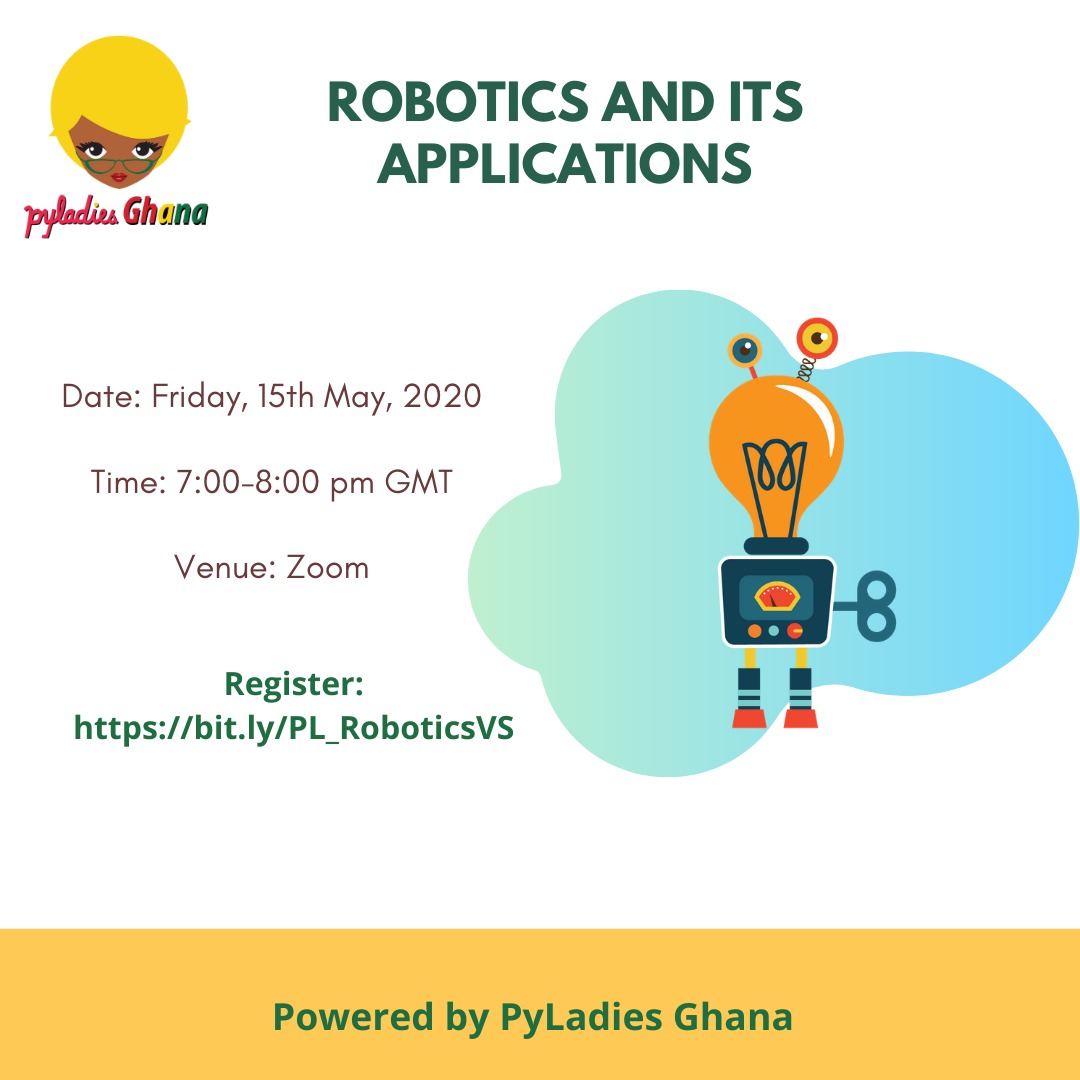 pyladies Ghana

ROBOTICS AND ITS APPLICATIONS

Date: Friday, 15th May, 2020

Time: 7:00-8:00 pm GMT

Venue: Zoom

Register: https://bit.ly/PL_RoboticsVS

Powered by PyLadies Ghana